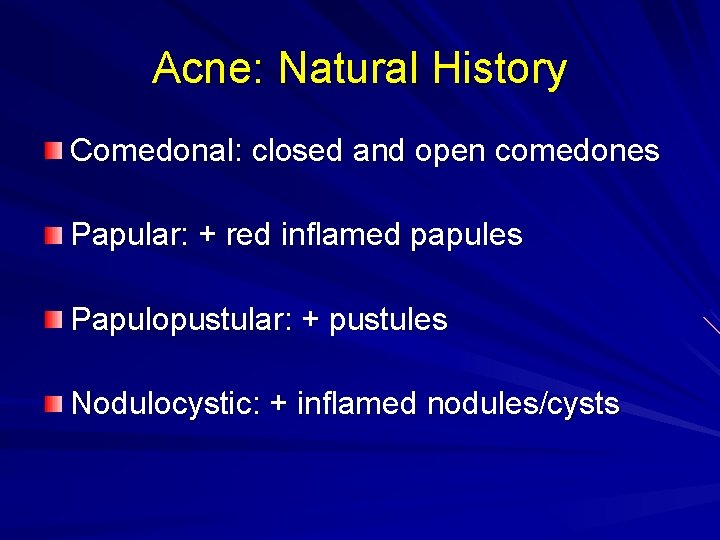 Acne: Natural History

Comedonal: closed and open comedones

Papular: + red inflamed papules

Papulopustular: + pustules

Nodulocystic: + inflamed nodules/cysts